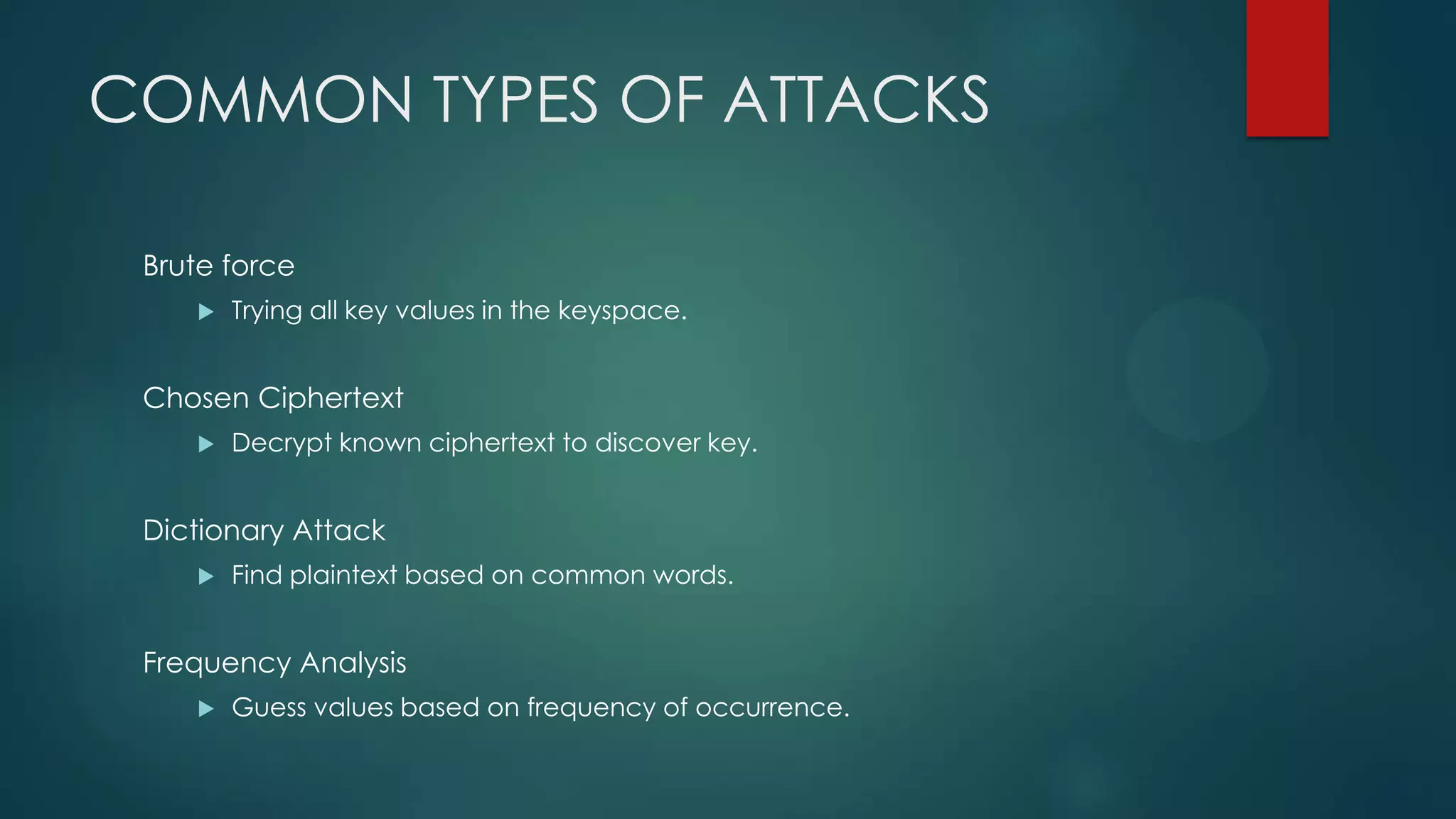 COMMON TYPES OF ATTACKS

Brute force

▶ Trying all key values in the keyspace.

Chosen Ciphertext

▶ Decrypt known ciphertext to discover key.

Dictionary Attack

▶ Find plaintext based on common words.

Frequency Analysis

▶ Guess values based on frequency of occurrence.